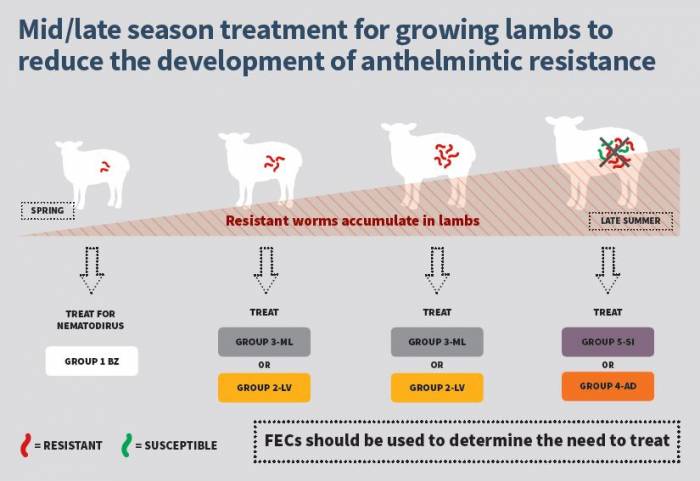 Mid/late season treatment for growing lambs to reduce the development of anthelmintic resistance

SPRING

Resistant worms accumulate in lambs

LATE SUMMER

TREAT FOR NEMATODIRUS

GROUP 1 BZ

TREAT

GROUP 3-ML

OR

GROUP 2-LV

TREAT

GROUP 3-ML

OR

GROUP 2-LV

TREAT

GROUP 5-SI

OR

GROUP 4-AD

= RESISTANT = SUSCEPTIBLE

FECs should be used to determine the need to treat